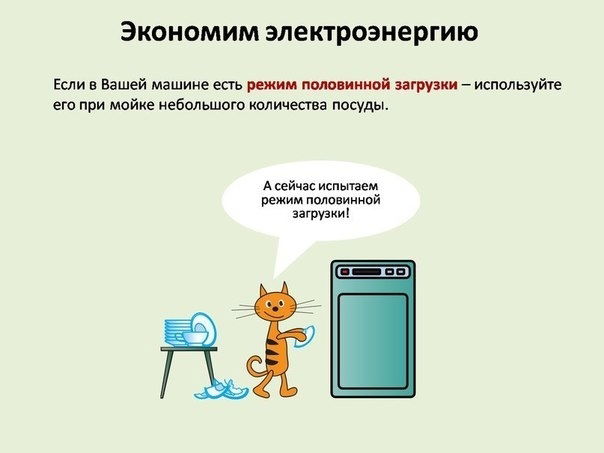 Экономим электроэнергию

Если в Вашей машине есть режим половинной загрузки – используйте его при мойке небольшого количества посуды.

А сейчас испытаем режим половинной загрузки!